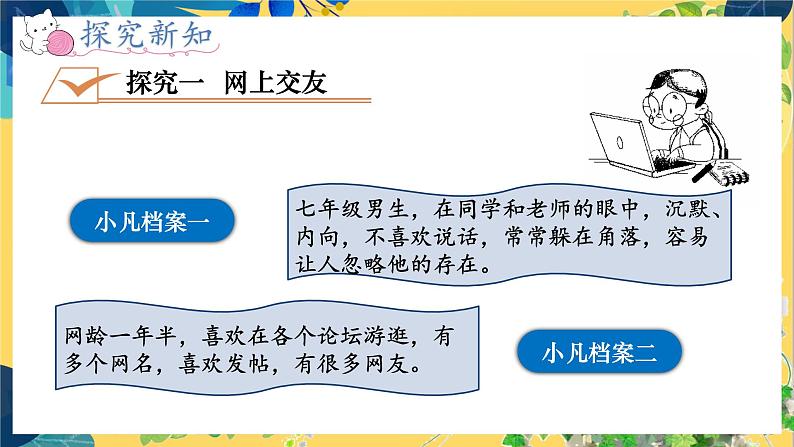 探究新知

探究一 网上交友

小凡档案一

七年级男生，在同学和老师的眼中，沉默、内向，不喜欢说话，常常躲在角落，容易让人忽略他的存在。

网龄一年半，喜欢在各个论坛游逛，有多个网名，喜欢发帖，有很多网友。

小凡档案二